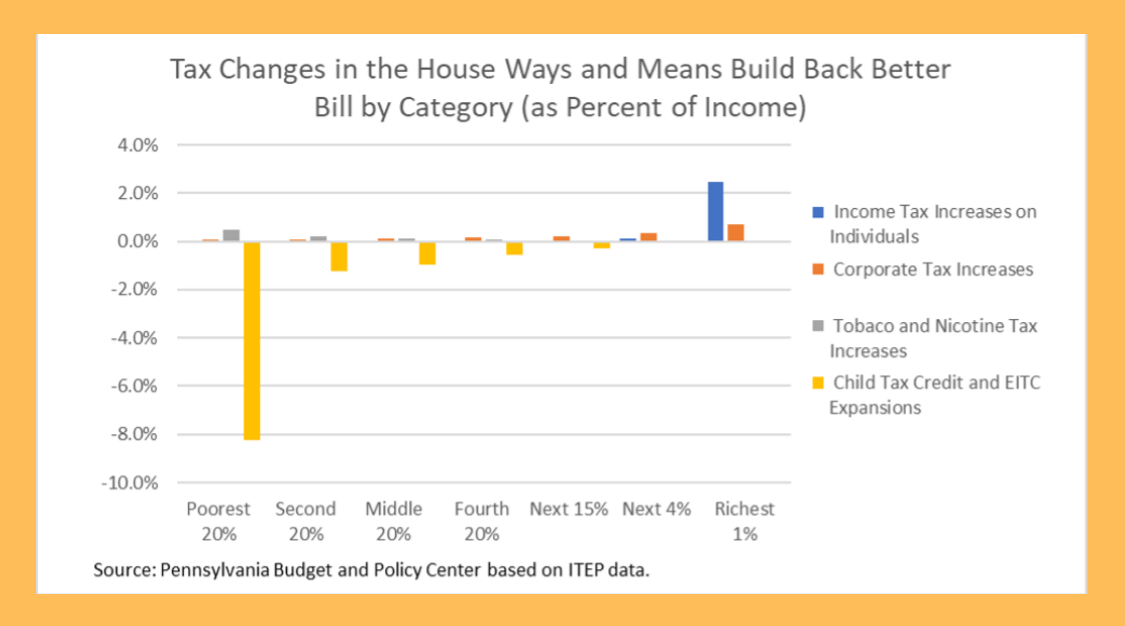 Tax Changes in the House Ways and Means Build Back Better Bill by Category (as Percent of Income)

4.0%
2.0%
0.0%
-2.0%
-4.0%
-6.0%
-8.0%
-10.0%

Poorest 20%
Second 20%
Middle 20%
Fourth 20%
Next 15%
Next 4%
Richest 1%

Income Tax Increases on Individuals
Corporate Tax Increases
Tobaco and Nicotine Tax Increases
Child Tax Credit and EITC Expansions

Source: Pennsylvania Budget and Policy Center based on ITEP data.